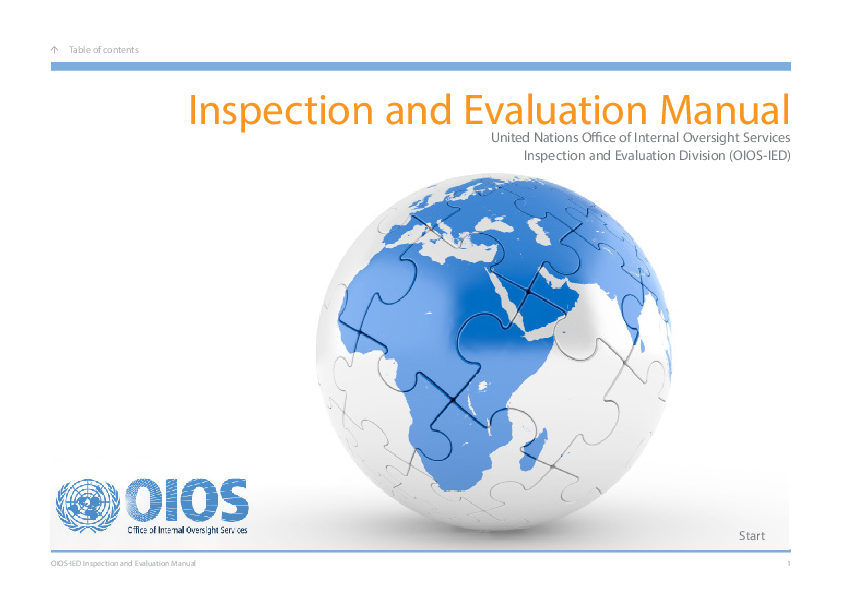 ↑ Table of contents

Inspection and Evaluation Manual

United Nations Office of Internal Oversight Services
Inspection and Evaluation Division (OIOS-IED)

OIOS
Office of Internal Oversight Services

Start

OIOS-IED Inspection and Evaluation Manual

1